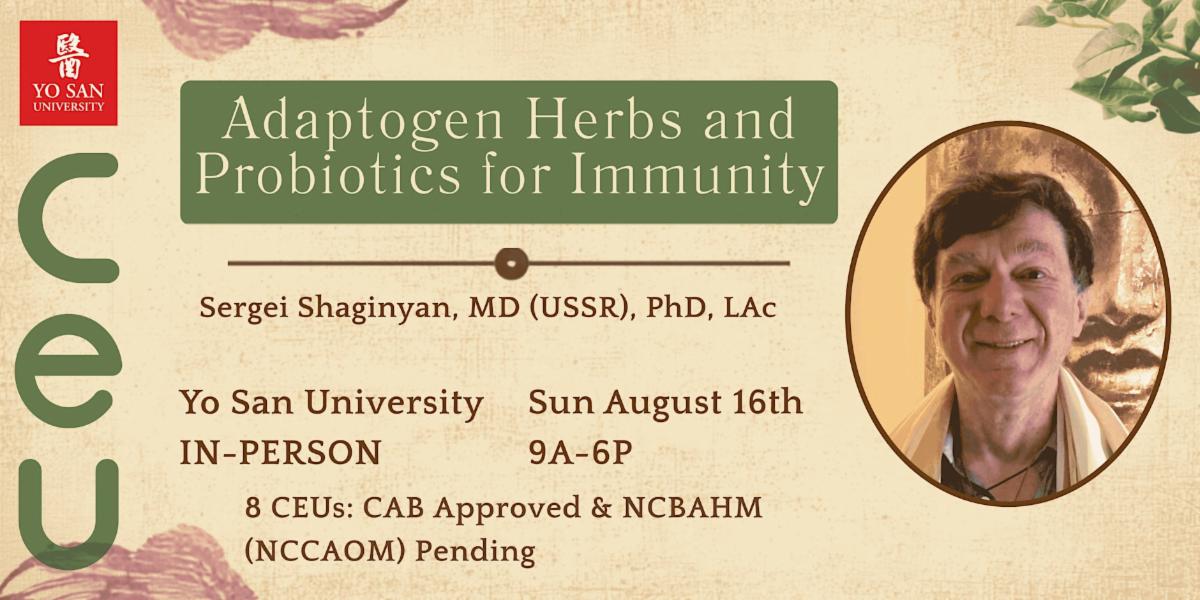 醫
YO SAN
UNIVERSITY

CEU

Adaptogen Herbs and Probiotics for Immunity

Sergei Shaginyan, MD (USSR), PhD, LAc

Yo San University
IN-PERSON

Sun August 16th
9A-6P

8 CEUs: CAB Approved & NCBAHM (NCCAOM) Pending